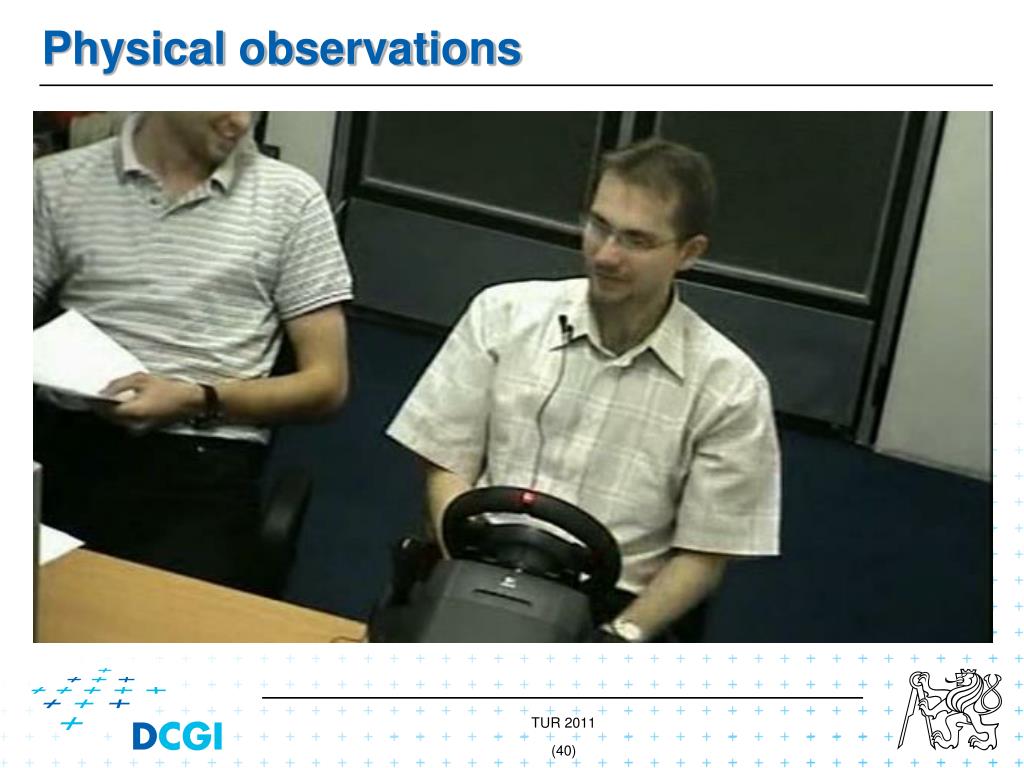 Physical observations

DCGI

TUR 2011

(40)